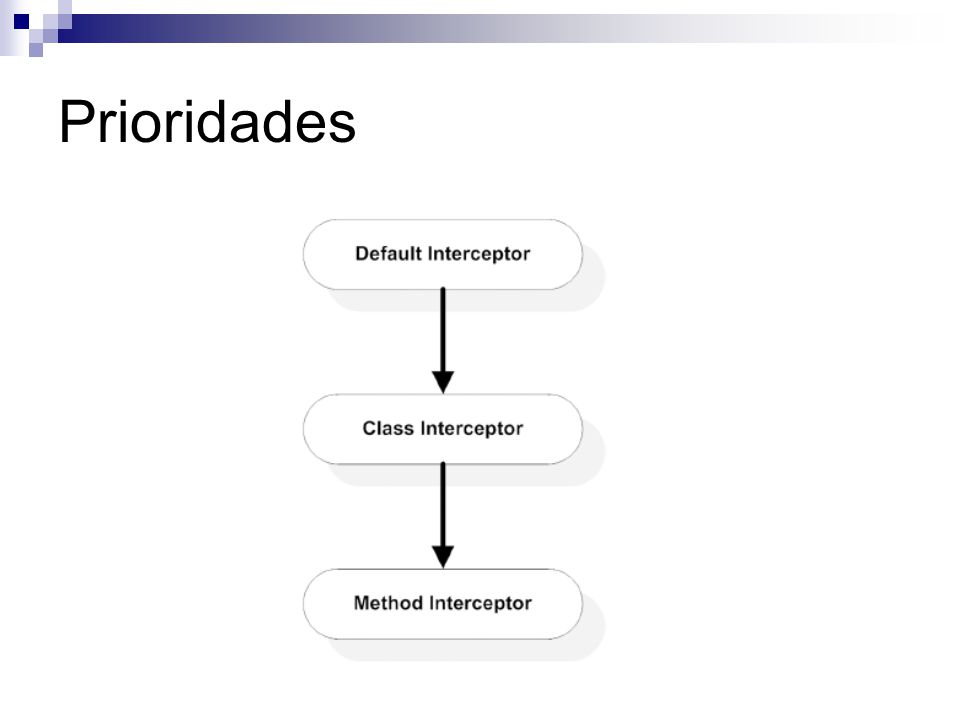 Prioridades

Default Interceptor

Class Interceptor

Method Interceptor